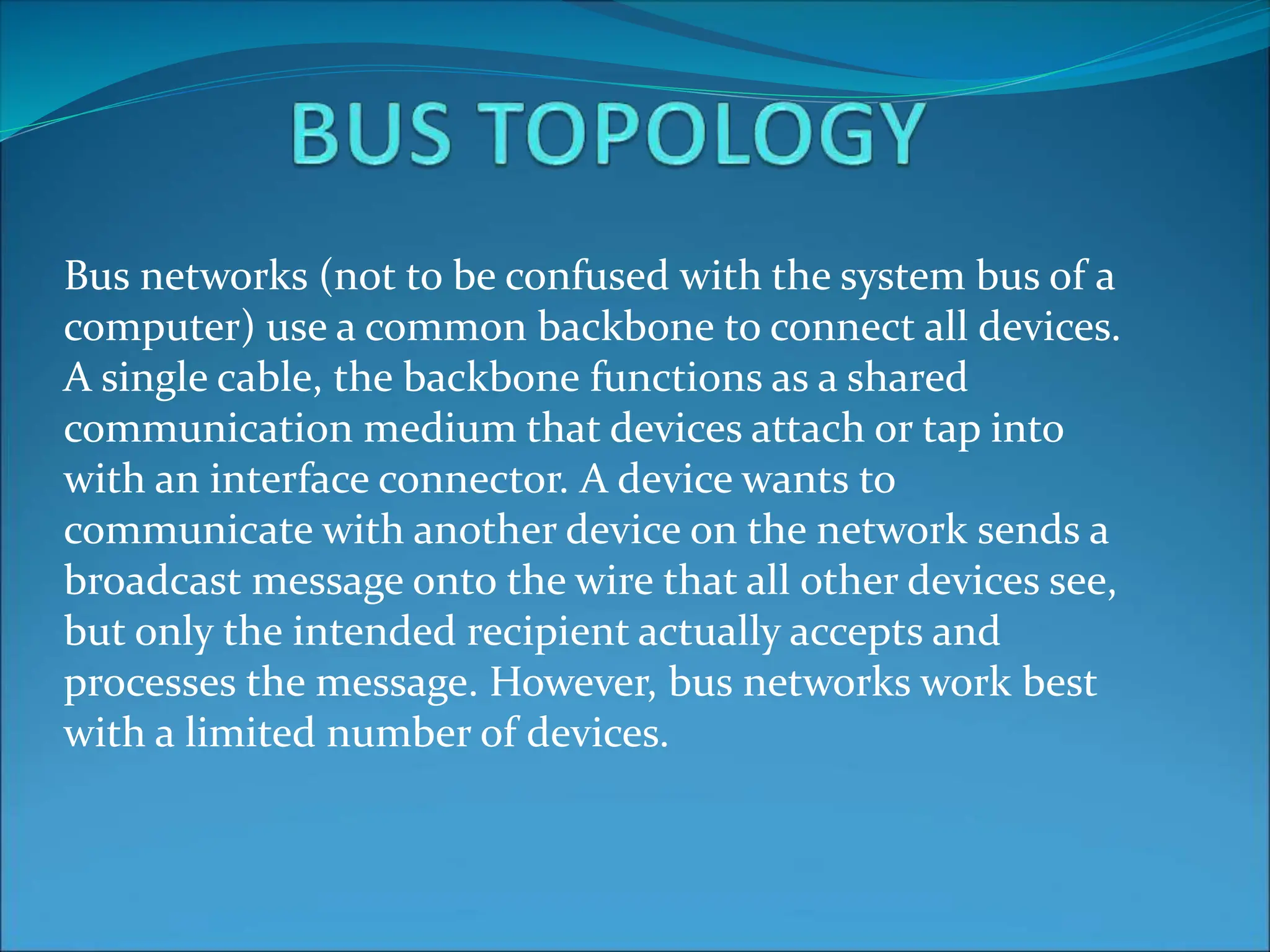 BUS TOPOLOGY

Bus networks (not to be confused with the system bus of a computer) use a common backbone to connect all devices. A single cable, the backbone functions as a shared communication medium that devices attach or tap into with an interface connector. A device wants to communicate with another device on the network sends a broadcast message onto the wire that all other devices see, but only the intended recipient actually accepts and processes the message. However, bus networks work best with a limited number of devices.